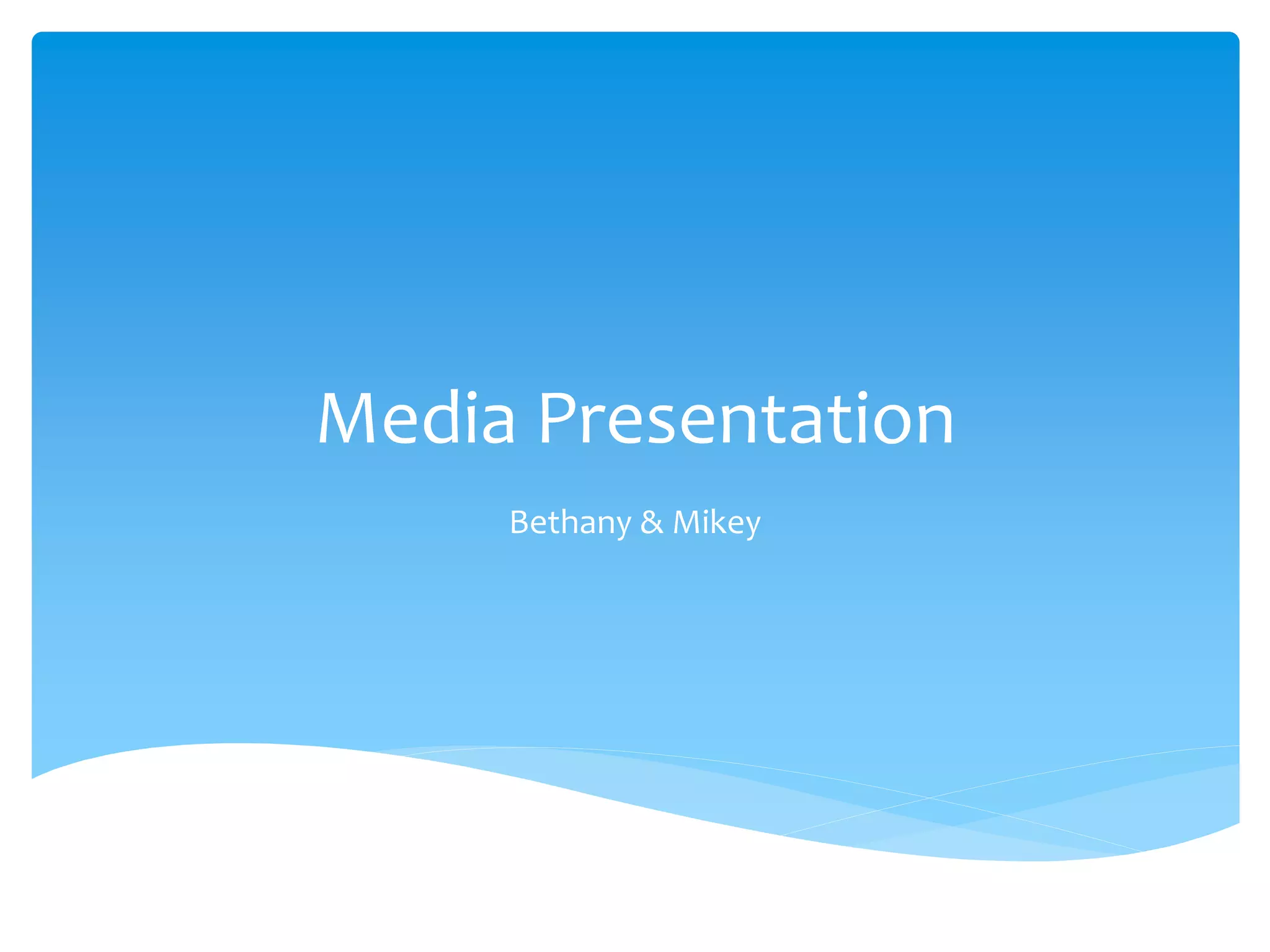 Media Presentation

Bethany & Mikey